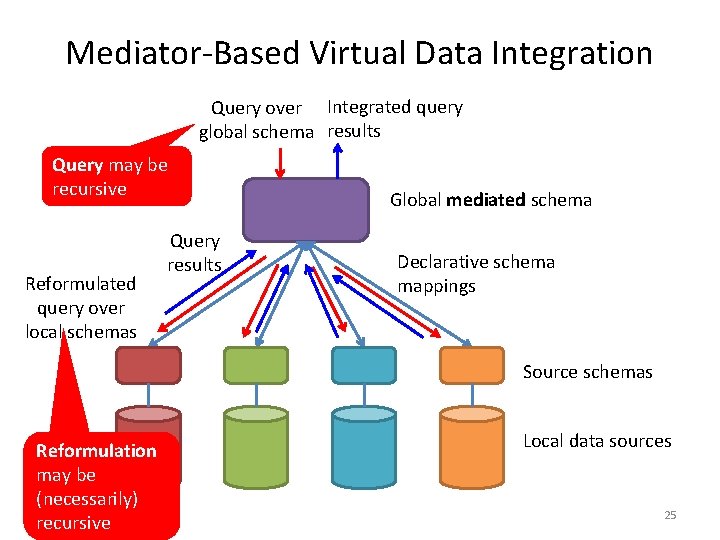 Mediator-Based Virtual Data Integration

Query over global schema

Integrated query results

Query may be recursive

Global mediated schema

Query results

Declarative schema mappings

Reformulated query over local schemas

Source schemas

Local data sources

Reformulation may be (necessarily) recursive

25